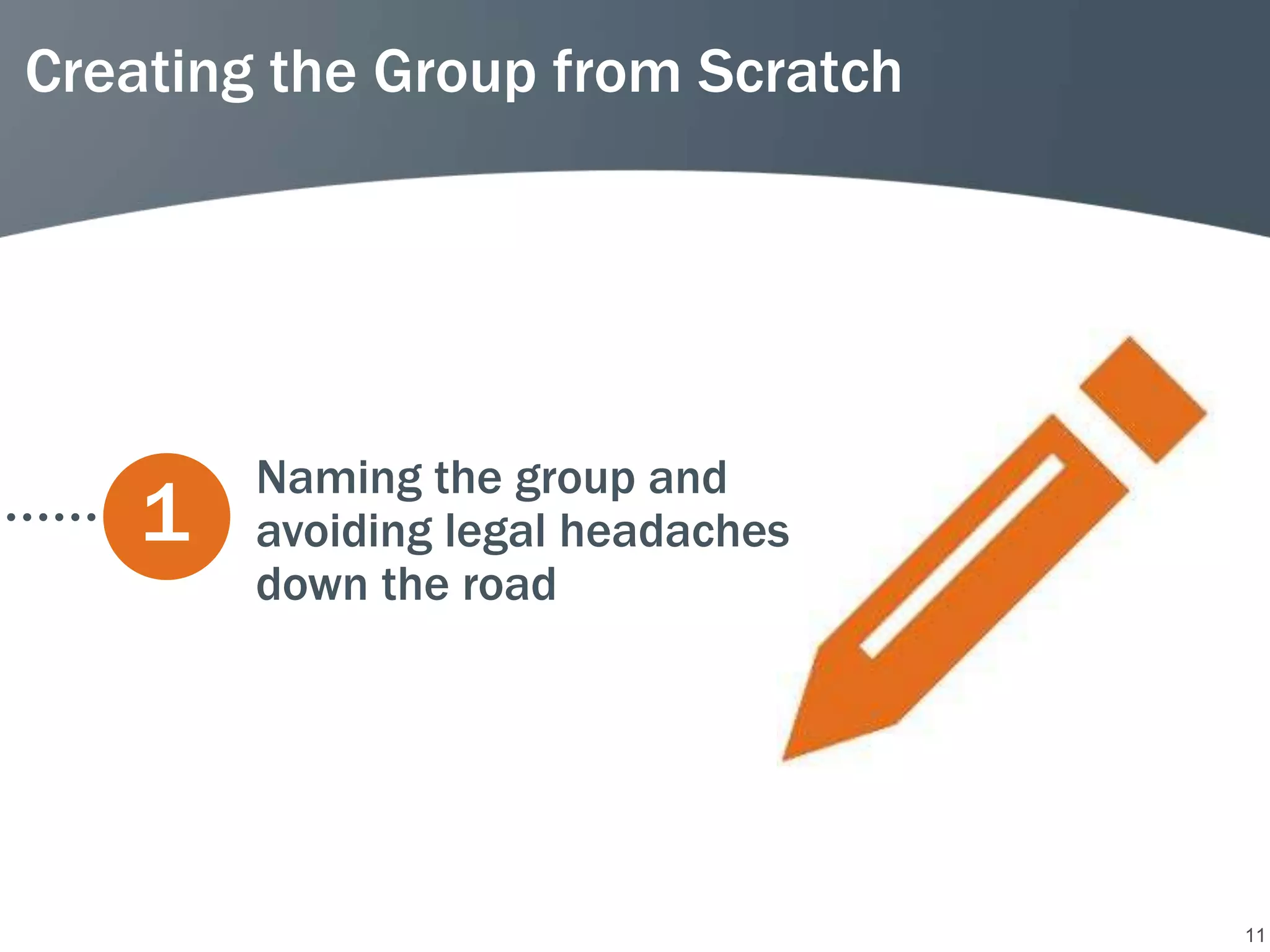 Creating the Group from Scratch

1

Naming the group and avoiding legal headaches down the road

11